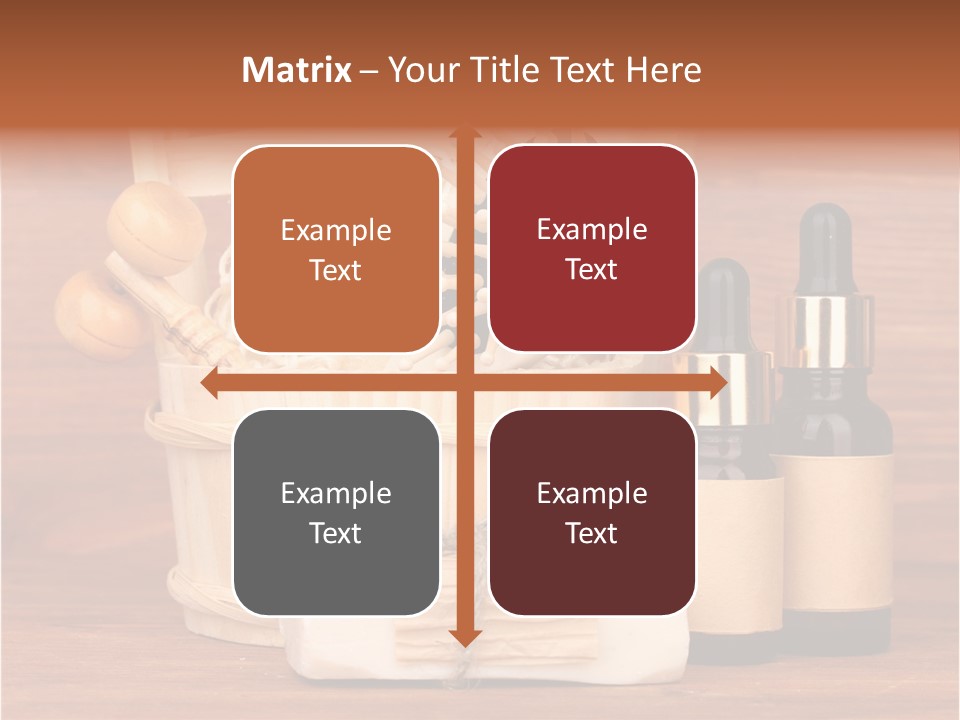 Matrix – Your Title Text Here

Example Text

Example Text

Example Text

Example Text